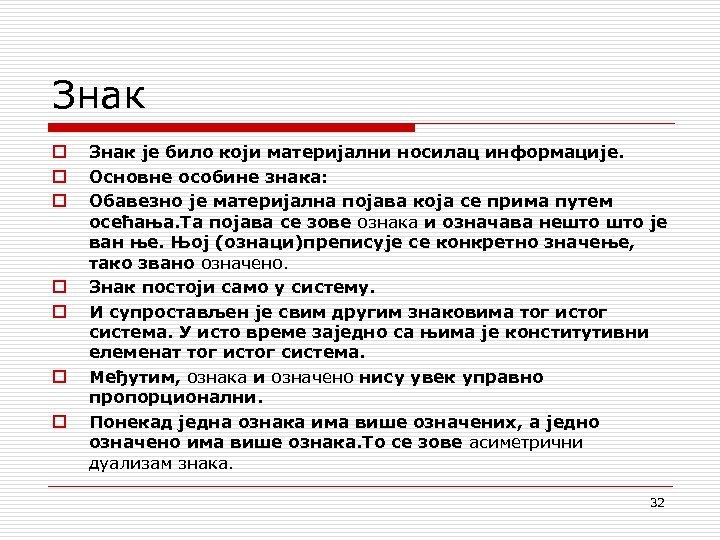 Знак

Знак је било који материјални носилац информације.

Основне особине знака:

Обавезно је материјална појава која се прима путем осећања.Та појава се зове ознака и означава нешто што је ван ње. Њој (ознаци)преписује се конкретно значење, тако звано означено.

Знак постоји само у систему.

И супростављен је свим другим знаковима тог истог система. У исто време заједно са њима је конститутивни елеменат тог истог система.

Међутим, ознака и означено нису увек управно пропорционални.

Понекад једна ознака има више означених, а једно означено има више ознака.То се зове асиметрични дуализам знака.

32